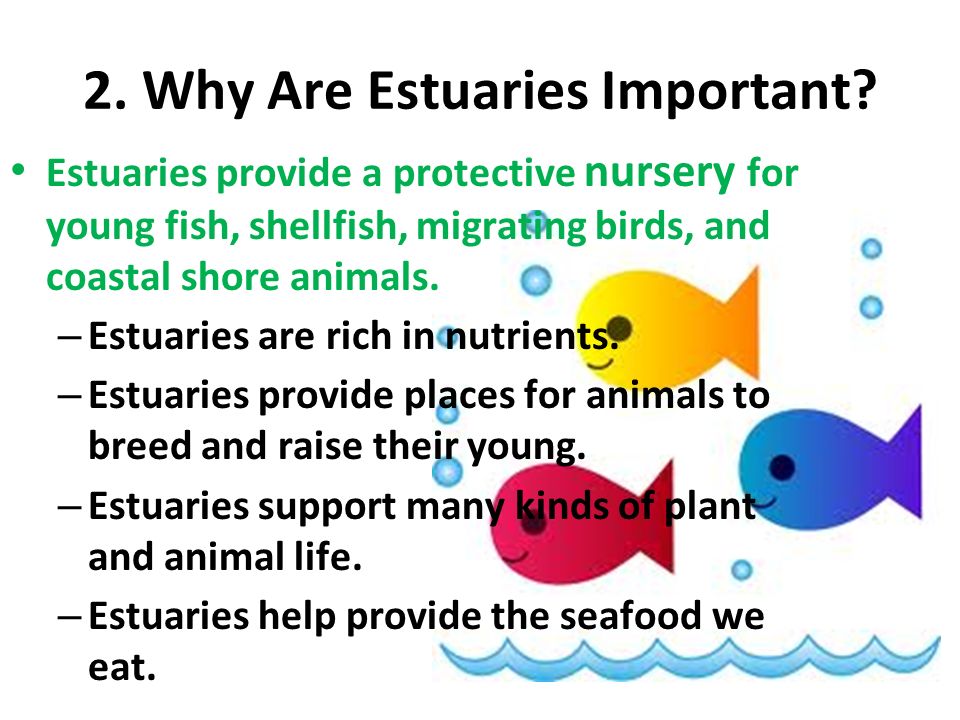 2. Why Are Estuaries Important?

• Estuaries provide a protective nursery for young fish, shellfish, migrating birds, and coastal shore animals.

– Estuaries are rich in nutrients.

– Estuaries provide places for animals to breed and raise their young.

– Estuaries support many kinds of plant and animal life.

– Estuaries help provide the seafood we eat.